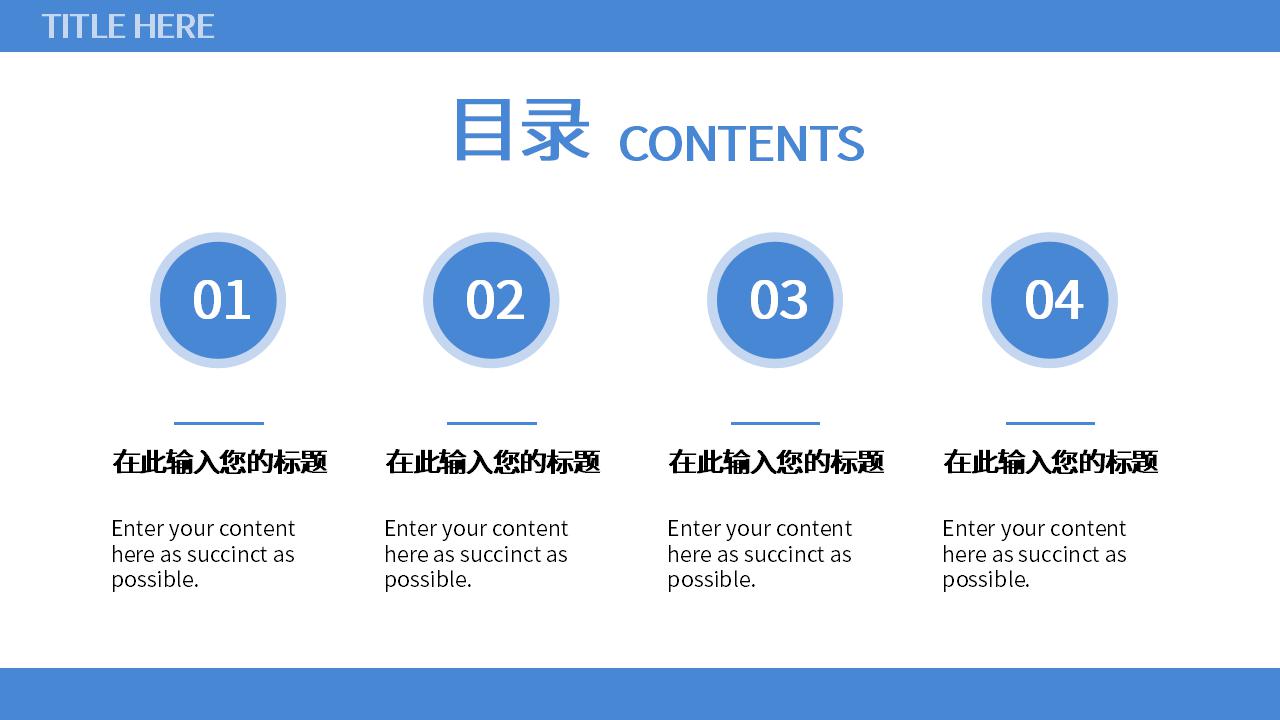 TITLE HERE

目录 CONTENTS

01

在此输入您的标题

Enter your content here as succinct as possible.

02

在此输入您的标题

Enter your content here as succinct as possible.

03

在此输入您的标题

Enter your content here as succinct as possible.

04

在此输入您的标题

Enter your content here as succinct as possible.